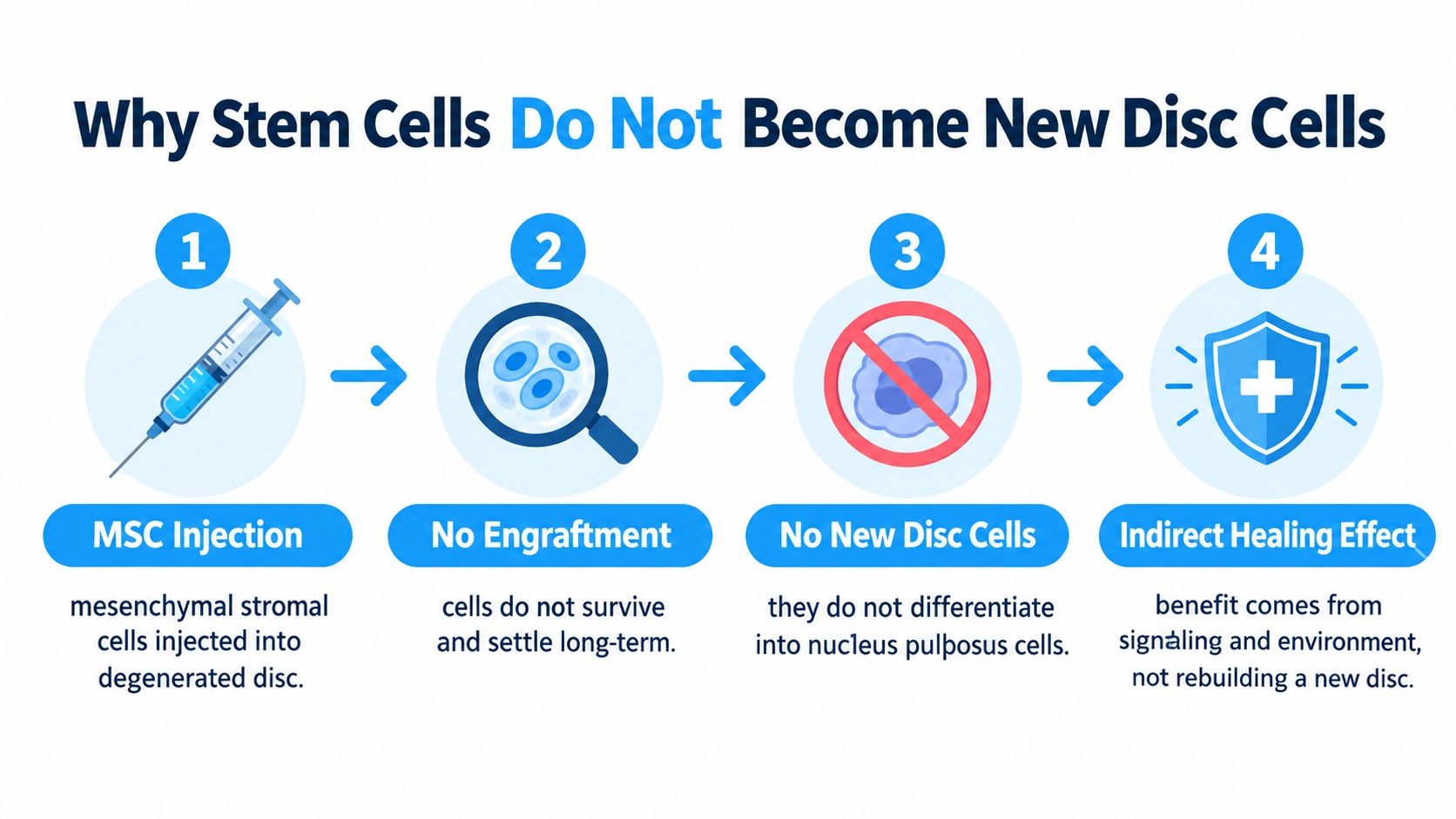 Why Stem Cells Do Not Become New Disc Cells

1

MSC Injection

mesenchymal stromal cells injected into degenerated disc.

2

No Engraftment

cells do not survive and settle long-term.

3

No New Disc Cells

they do not differentiate into nucleus pulposus cells.

4

Indirect Healing Effect

benefit comes from signaling and environment, not rebuilding a new disc.